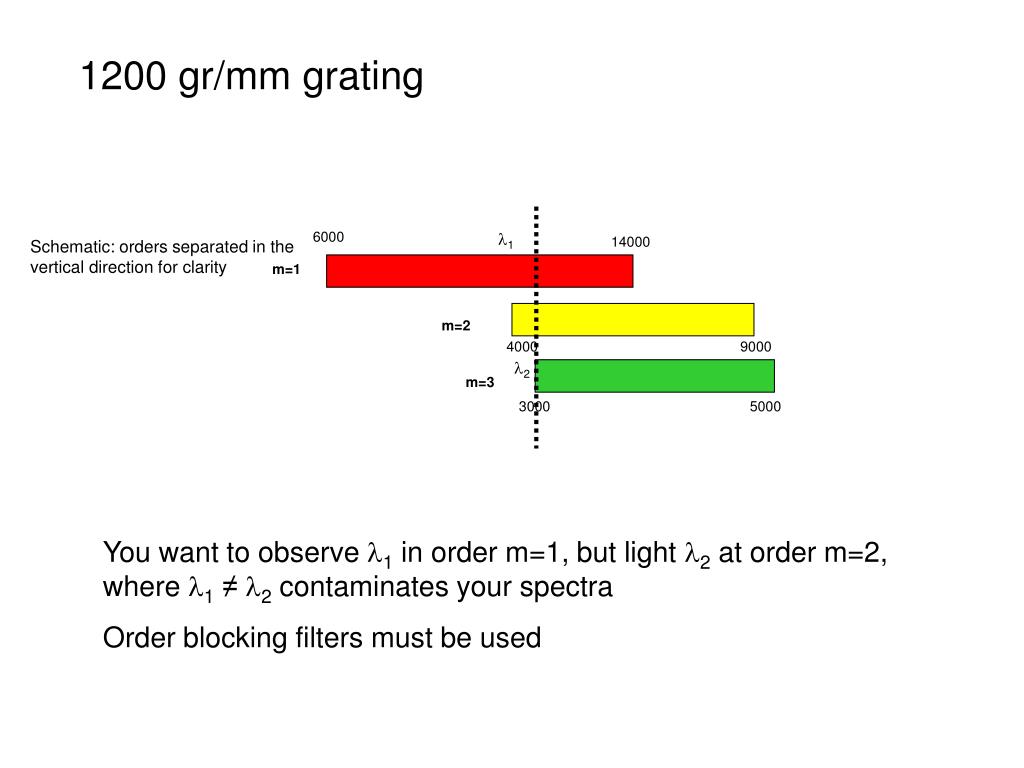 1200 gr/mm grating

Schematic: orders separated in the vertical direction for clarity

6000

$\lambda_1$

14000

m=1

m=2

4000

9000

$\lambda_2$

m=3

3000

5000

You want to observe $\lambda_1$ in order m=1, but light $\lambda_2$ at order m=2, where $\lambda_1 \neq \lambda_2$ contaminates your spectra

Order blocking filters must be used